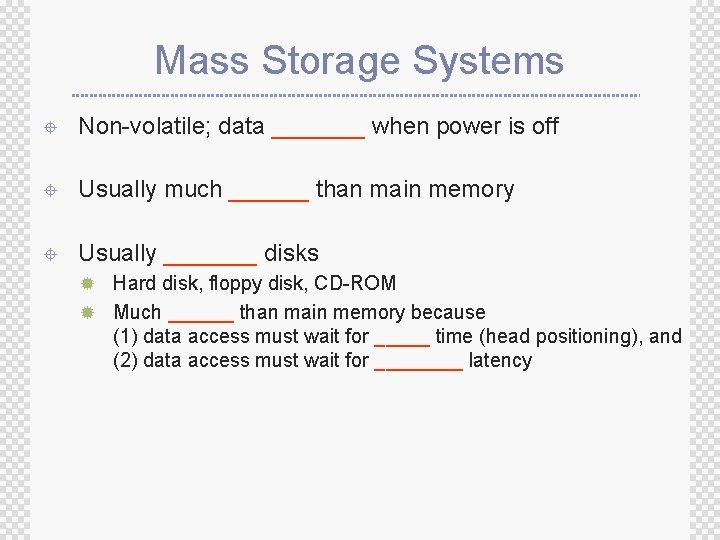 Mass Storage Systems

Non-volatile; data _______ when power is off

Usually much ______ than main memory

Usually _______ disks

Hard disk, floppy disk, CD-ROM

Much ______ than main memory because
(1) data access must wait for _____ time (head positioning), and
(2) data access must wait for ________ latency